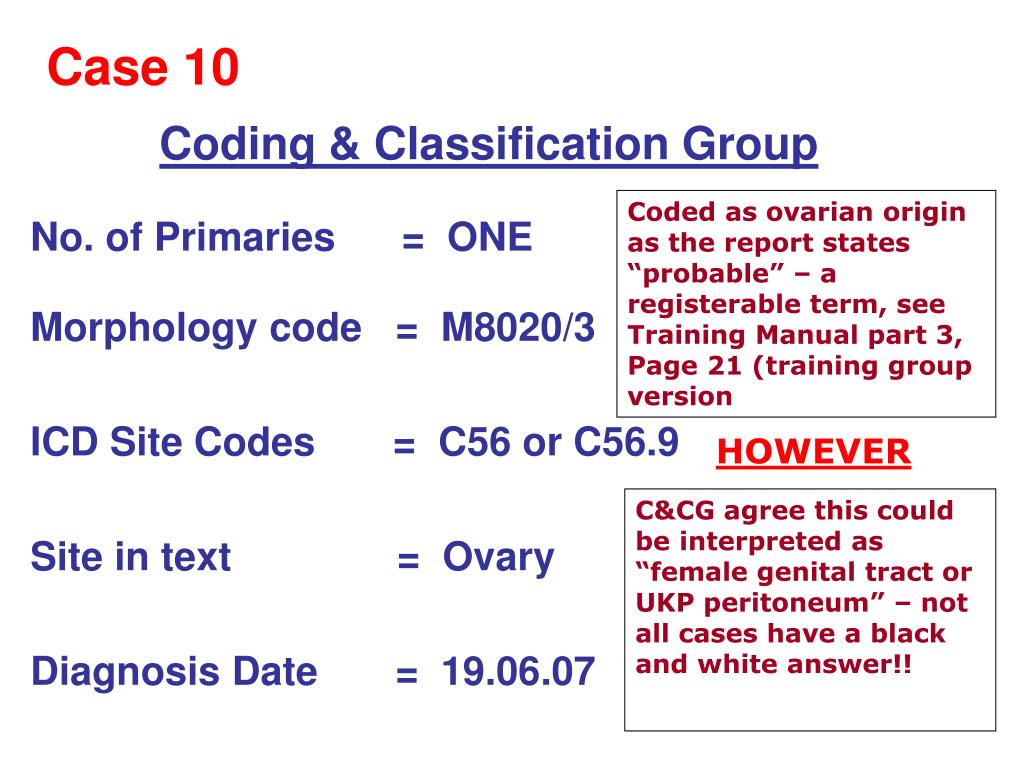 Case 10

Coding & Classification Group

No. of Primaries = ONE

Morphology code = M8020/3

ICD Site Codes = C56 or C56.9

Site in text = Ovary

Diagnosis Date = 19.06.07

Coded as ovarian origin as the report states “probable” – a registerable term, see Training Manual part 3, Page 21 (training group version

HOWEVER

C&CG agree this could be interpreted as “female genital tract or UKP peritoneum” – not all cases have a black and white answer!!